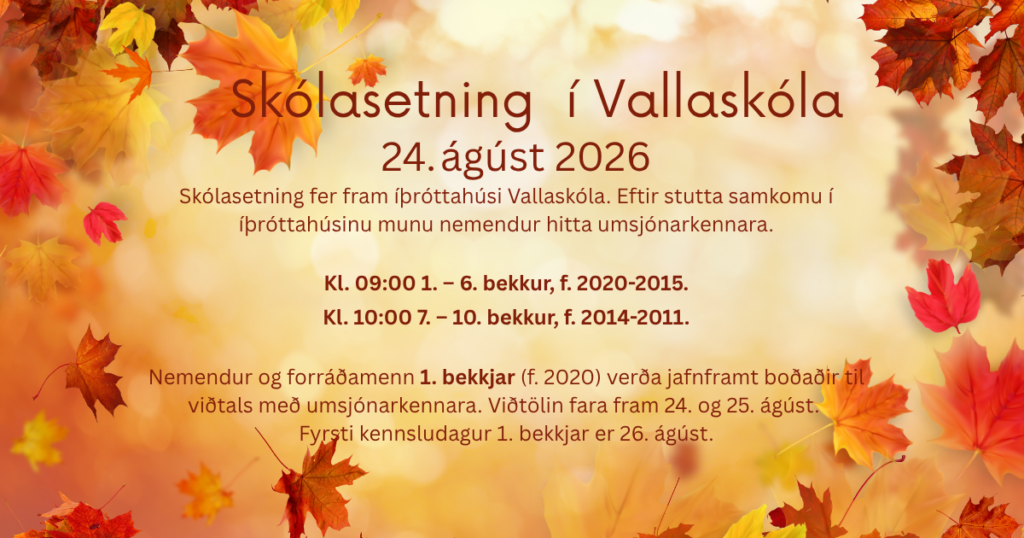 Skólasetning í Vallaskóla
24. ágúst 2026

Skólasetning fer fram íþróttahúsi Vallaskóla. Eftir stutta samkomu í íþróttahúsinu munu nemendur hitta umsjónarkennara.

Kl. 09:00 1. – 6. bekkur, f. 2020-2015.

Kl. 10:00 7. – 10. bekkur, f. 2014-2011.

Nemendur og forráðamenn 1. bekkjar (f. 2020) verða jafnframt boðaðir til viðtals með umsjónarkennara. Viðtölin fara fram 24. og 25. ágúst. Fyrsti kennsludagur 1. bekkjar er 26. ágúst.